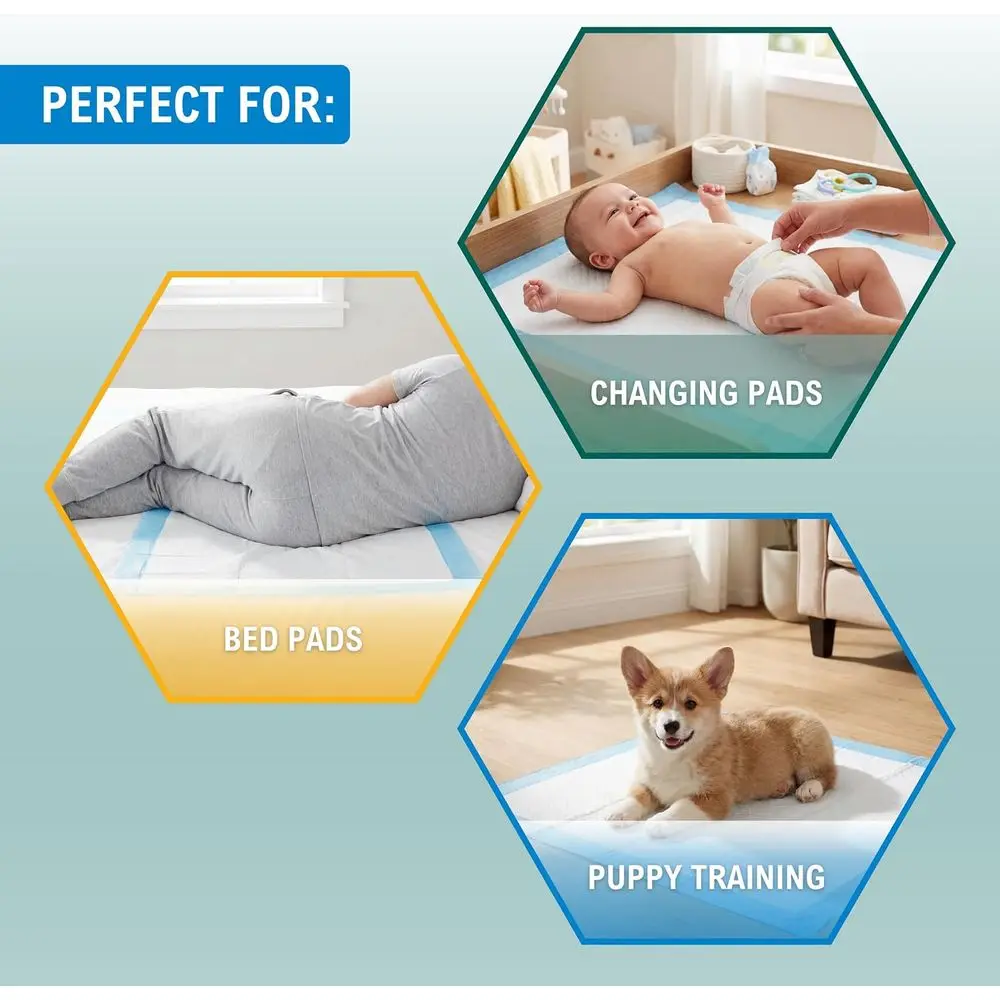 PERFECT FOR:

CHANGING PADS

BED PADS

PUPPY TRAINING